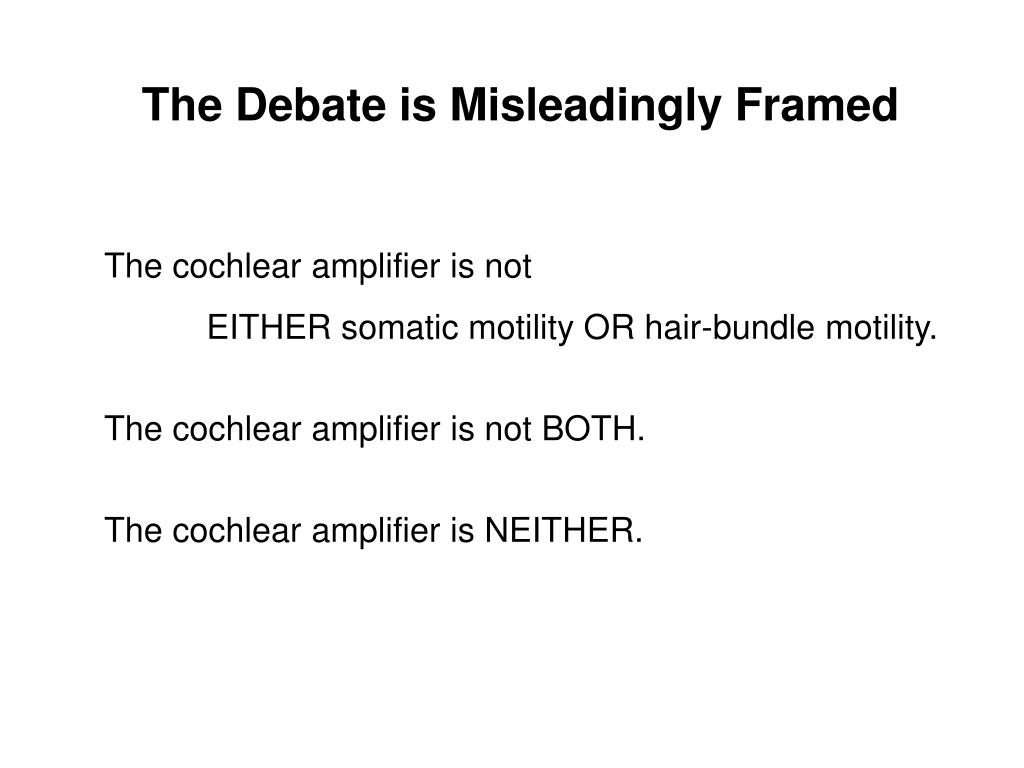 The Debate is Misleadingly Framed

The cochlear amplifier is not
EITHER somatic motility OR hair-bundle motility.

The cochlear amplifier is not BOTH.

The cochlear amplifier is NEITHER.